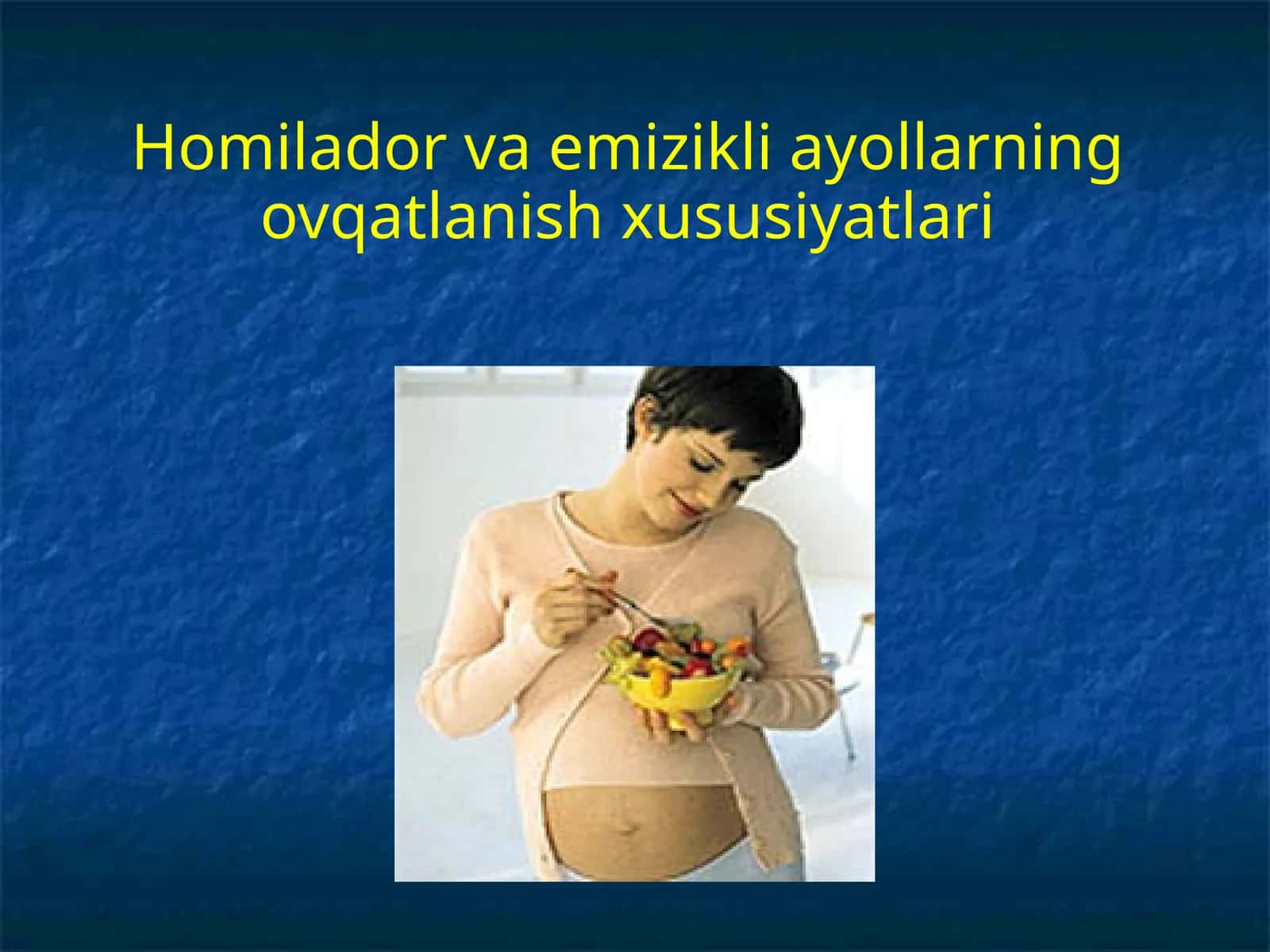 Homilador va emizikli ayollarning ovqatlanish xususiyatlari